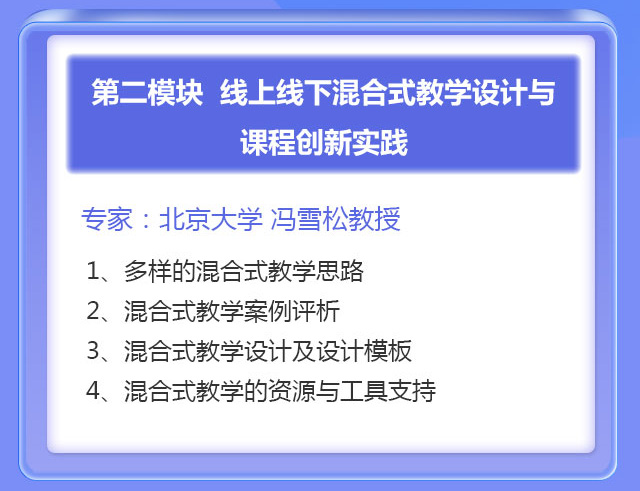 第二模块  线上线下混合式教学设计与课程创新实践

专家：北京大学 冯雪松教授

1、多样的混合式教学思路
2、混合式教学案例评析
3、混合式教学设计及设计模板
4、混合式教学的资源与工具支持